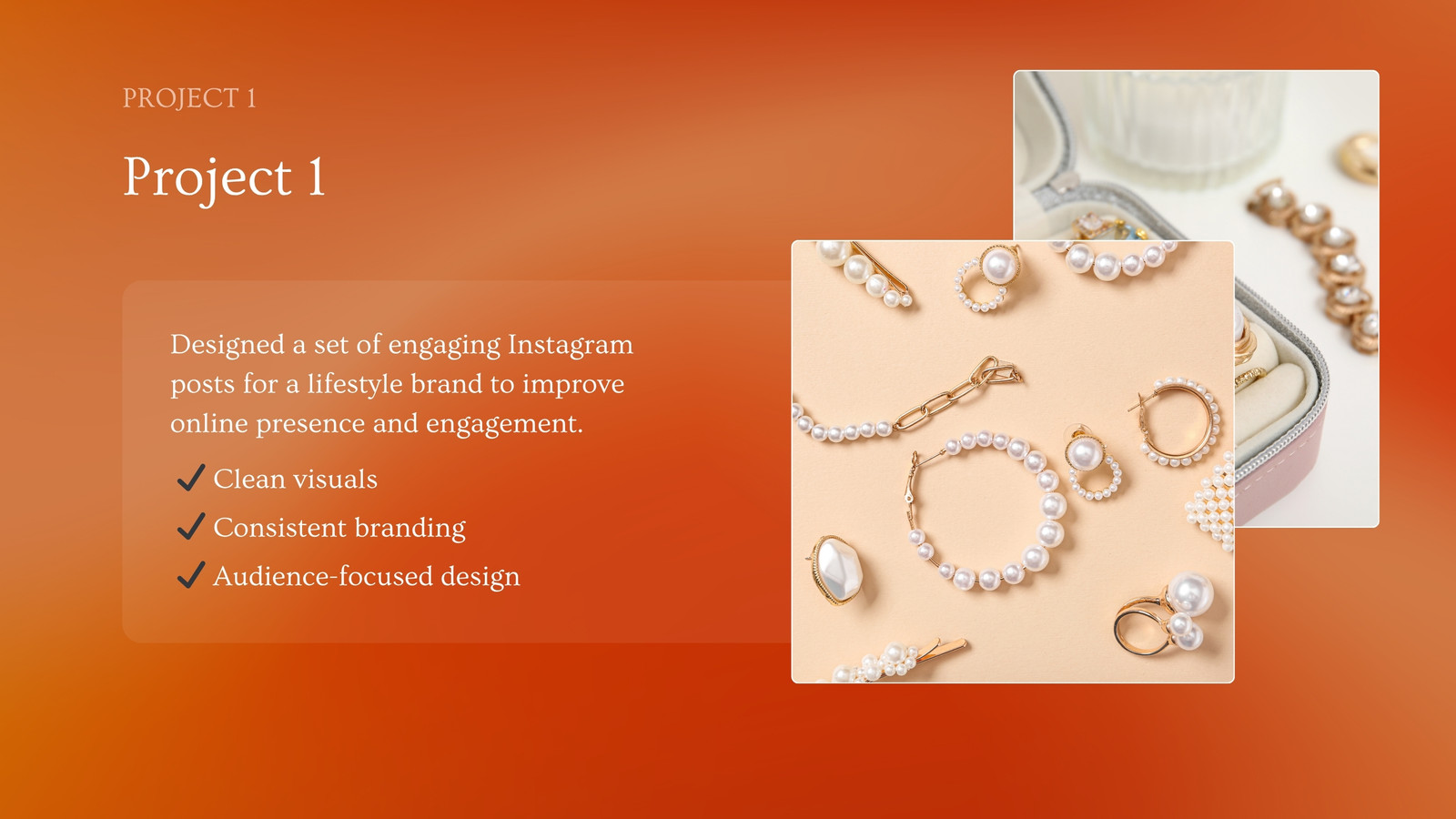 PROJECT 1

Project 1

Designed a set of engaging Instagram posts for a lifestyle brand to improve online presence and engagement.

✓ Clean visuals
✓ Consistent branding
✓ Audience-focused design